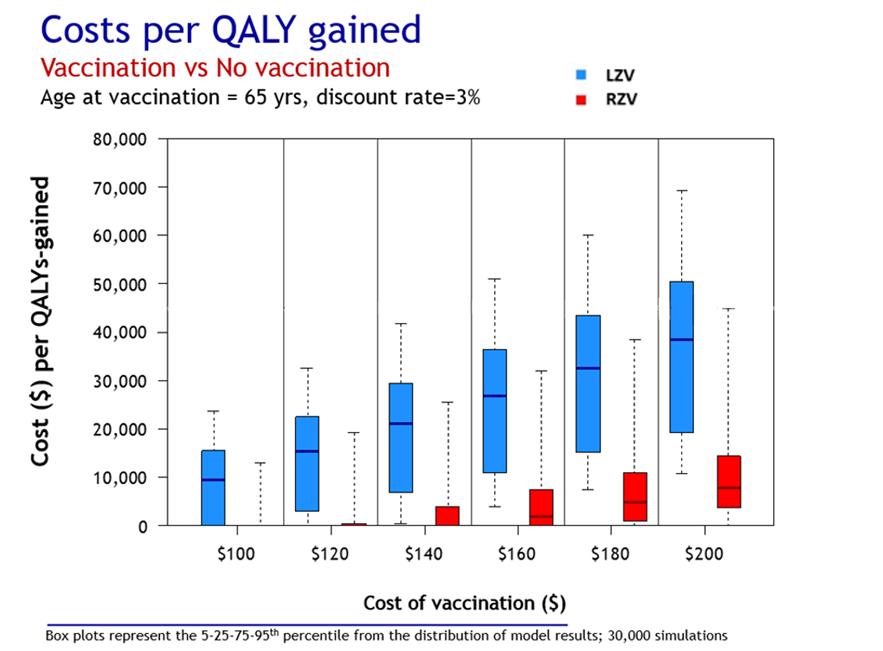 Costs per QALY gained

Vaccination vs No vaccination

Age at vaccination = 65 yrs, discount rate=3%

LZV
RZV

Cost ($) per QALYs-gained

80,000
70,000
60,000
50,000
40,000
30,000
20,000
10,000
0

$100
$120
$140
$160
$180
$200

Cost of vaccination ($)

Box plots represent the 5-25-75-95$^{th}$ percentile from the distribution of model results; 30,000 simulations